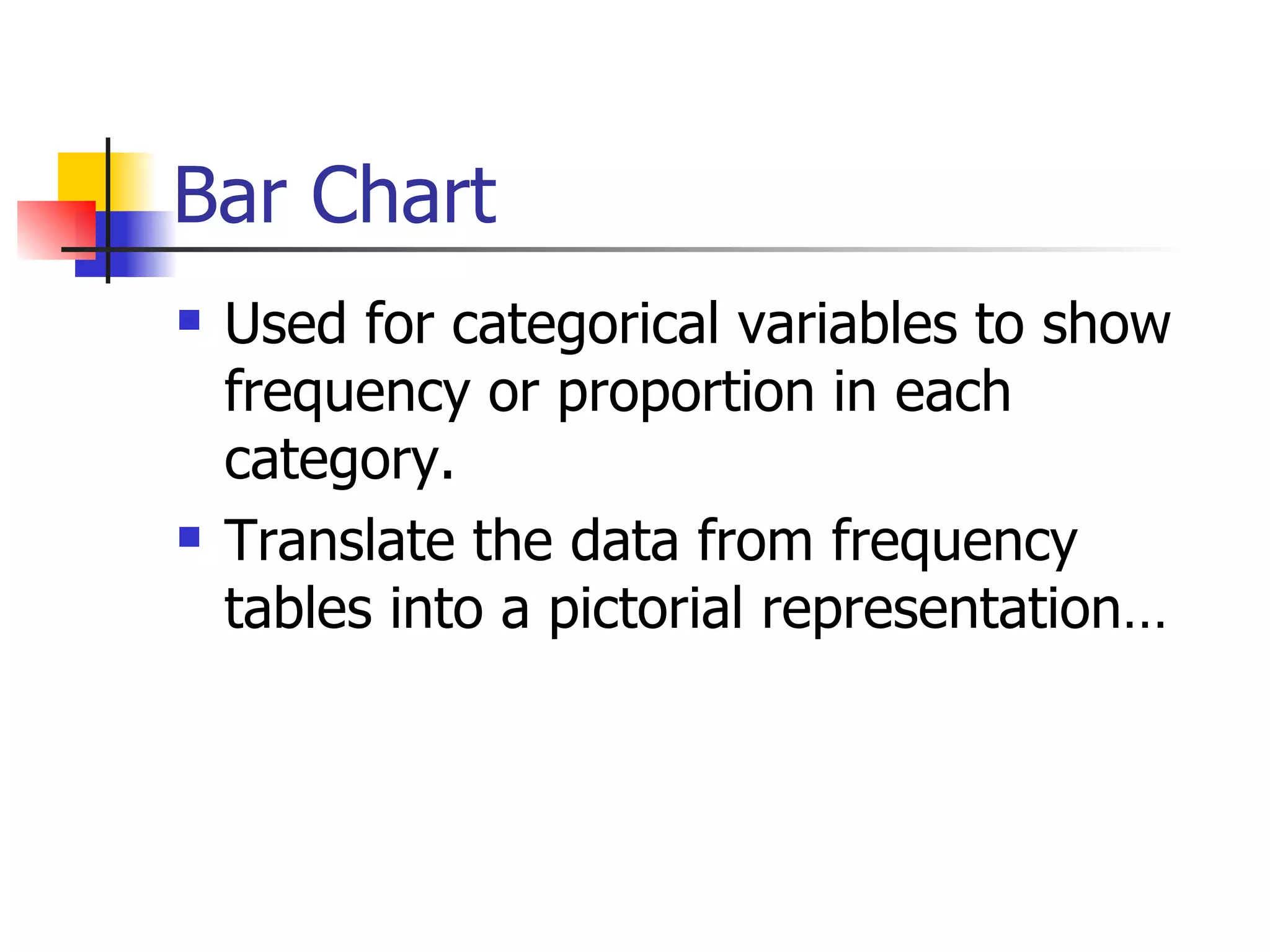 Bar Chart

- Used for categorical variables to show frequency or proportion in each category.
- Translate the data from frequency tables into a pictorial representation…